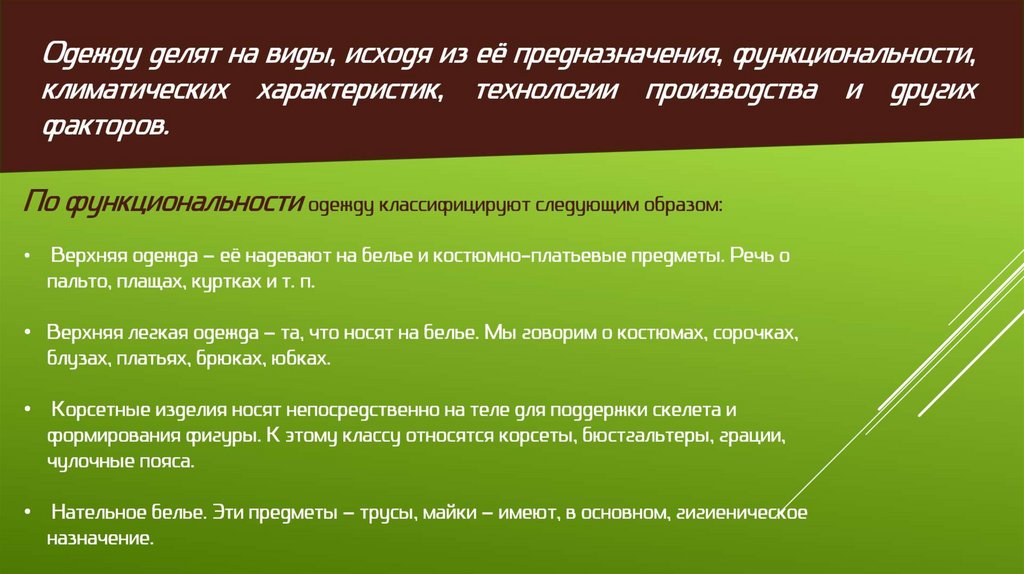 Одежду делят на виды, исходя из её предназначения, функциональности, климатических характеристик, технологии производства и других факторов.

По функциональности одежду классифицируют следующим образом:

• Верхняя одежда – её надевают на белье и костюмно-платьевые предметы. Речь о пальто, плащах, куртках и т. п.

• Верхняя легкая одежда – та, что носят на белье. Мы говорим о костюмах, сорочках, блузах, платьях, брюках, юбках.

• Корсетные изделия носят непосредственно на теле для поддержки скелета и формирования фигуры. К этому классу относятся корсеты, бюстгальтеры, грации, чулочные пояса.

• Нательное белье. Эти предметы – трусы, майки – имеют, в основном, гигиеническое назначение.